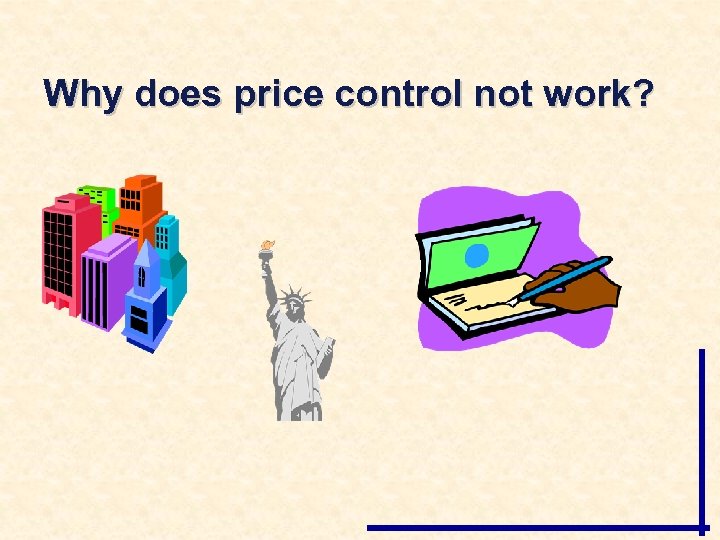 Why does price control not work?